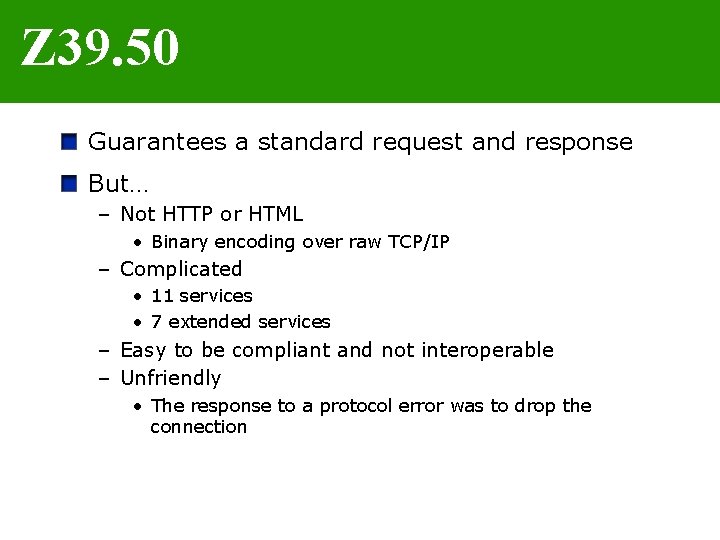 Z39.50

Guarantees a standard request and response

But…

– Not HTTP or HTML

• Binary encoding over raw TCP/IP

– Complicated

• 11 services

• 7 extended services

– Easy to be compliant and not interoperable

– Unfriendly

• The response to a protocol error was to drop the connection